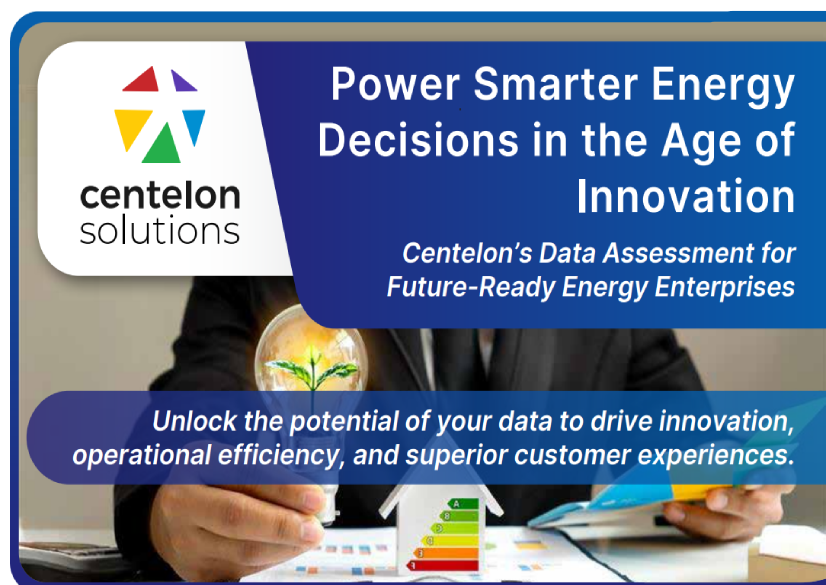 centelon solutions

Power Smarter Energy Decisions in the Age of Innovation

Centelon's Data Assessment for Future-Ready Energy Enterprises

Unlock the potential of your data to drive innovation, operational efficiency, and superior customer experiences.

A
B
C
D
E
F
G